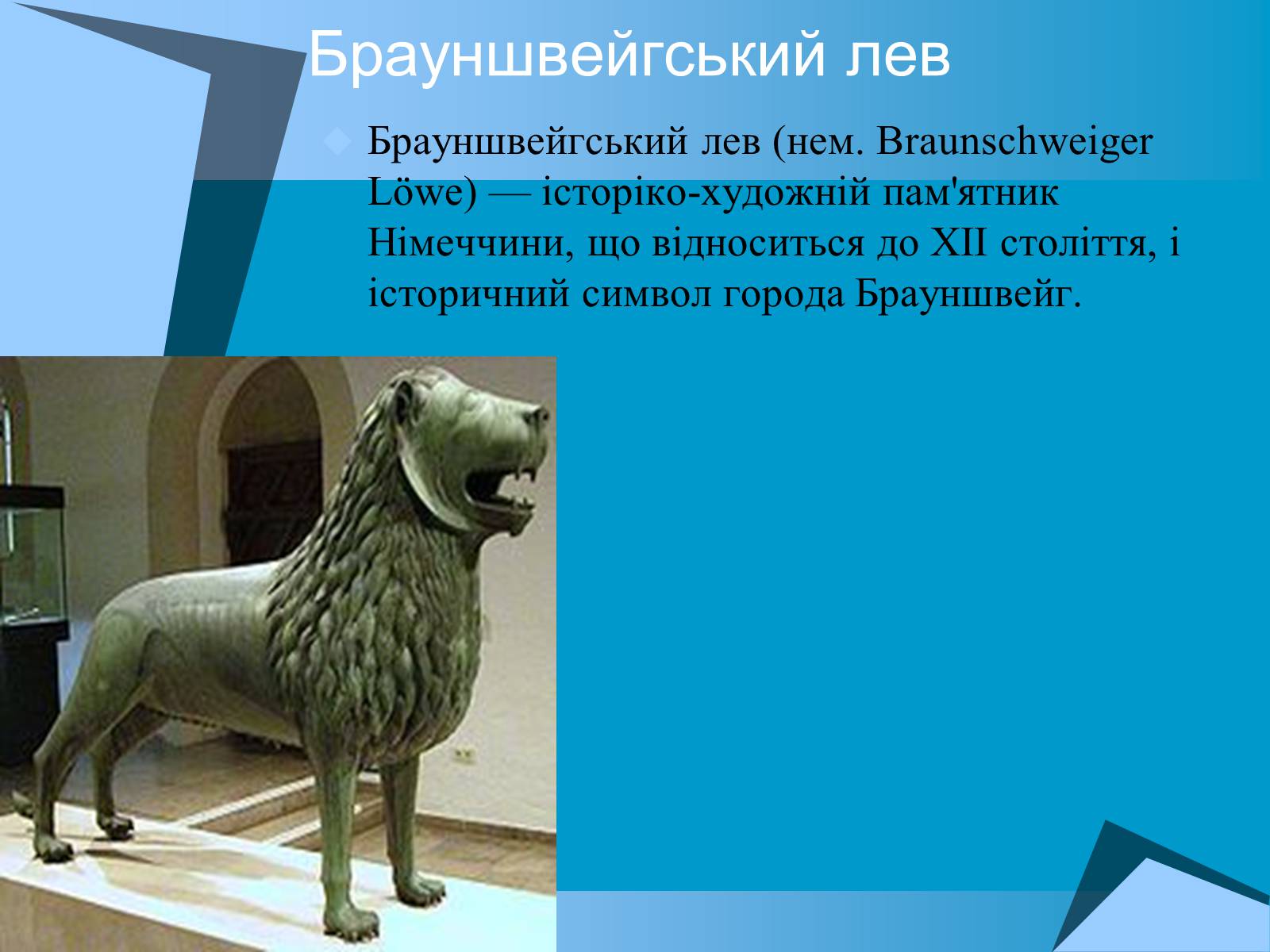 Брауншвейгський лев

Брауншвейгський лев (нем. Braunschweiger Löwe) — історіко-художній пам'ятник Німеччини, що відноситься до XII століття, і історичний символ города Брауншвейг.